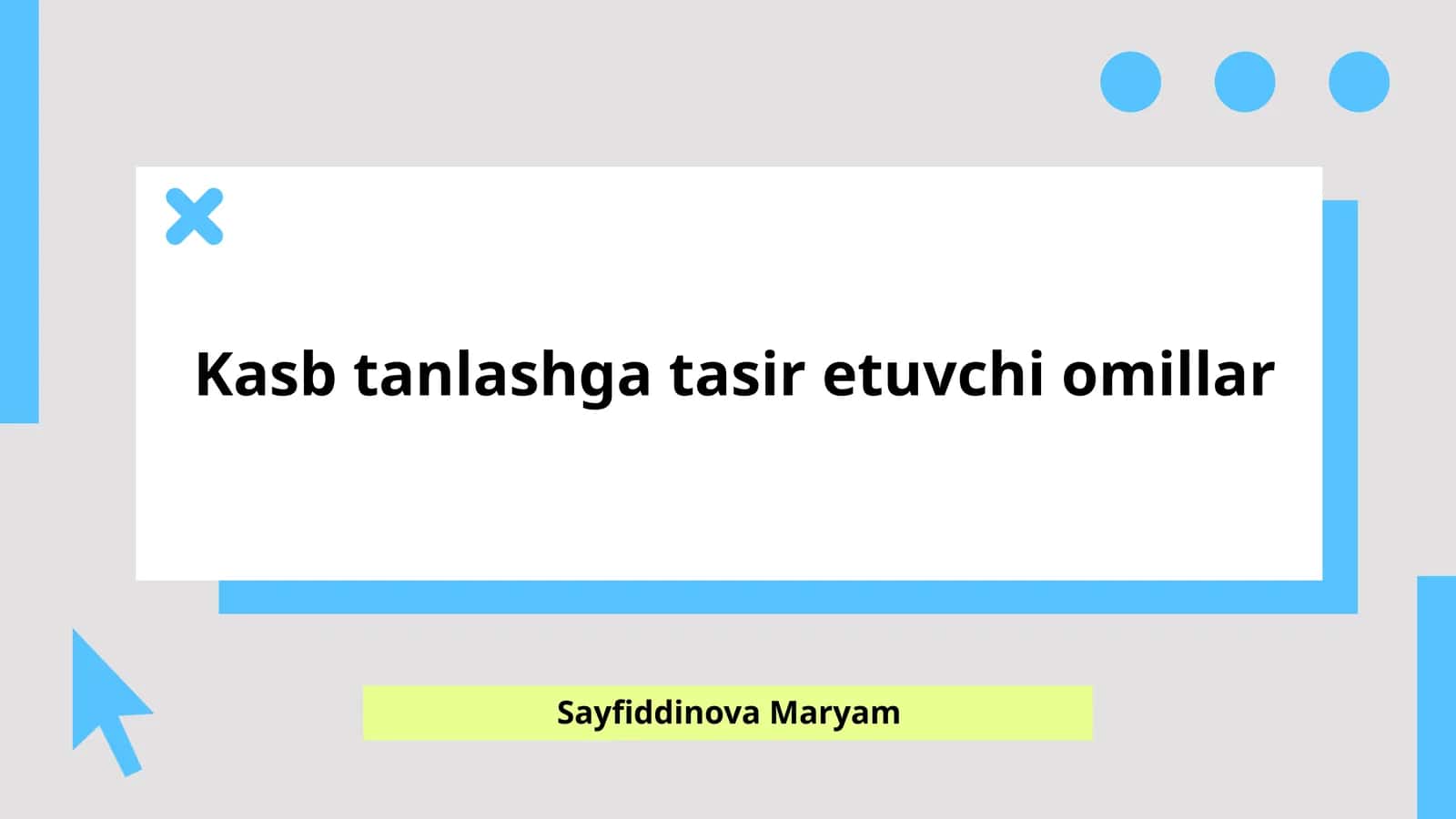 Kasb tanlashga tasir etuvchi omillar

Sayfiddinova Maryam